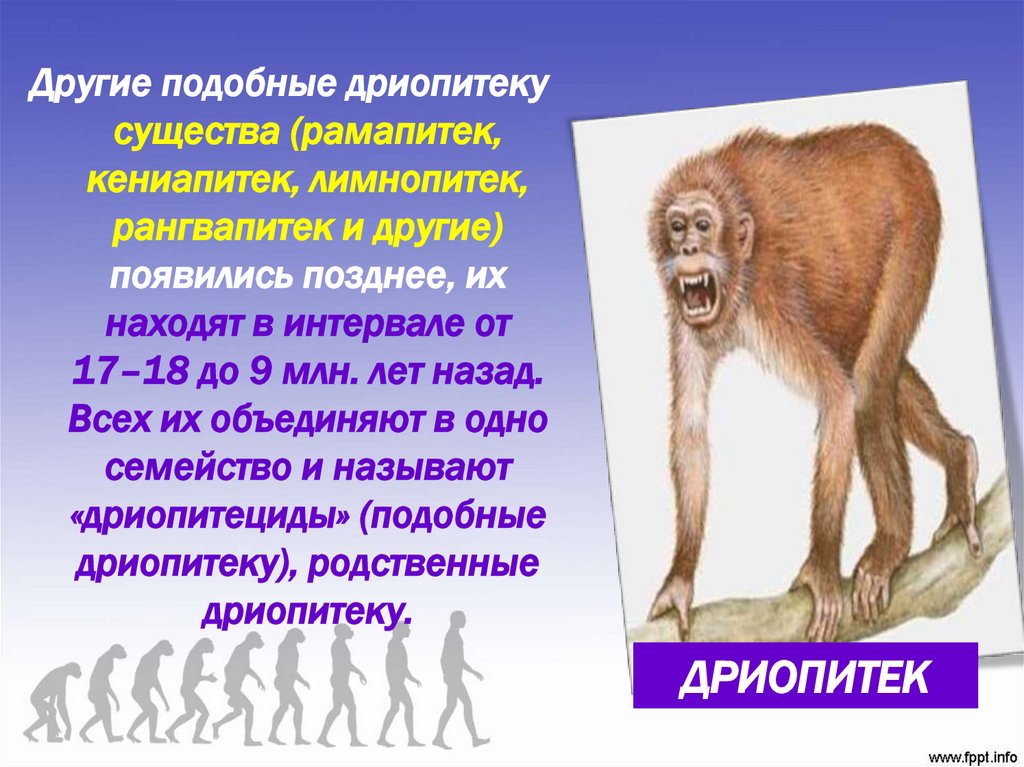 Другие подобные дриопитеку существа (рамапитек, кениапитек, лимнопитек, рангвапитек и другие) появились позднее, их находят в интервале от 17–18 до 9 млн. лет назад. Всех их объединяют в одно семейство и называют «дриопитециды» (подобные дриопитеку), родственные дриопитеку.

ДРИОПИТЕК

www.fppt.info